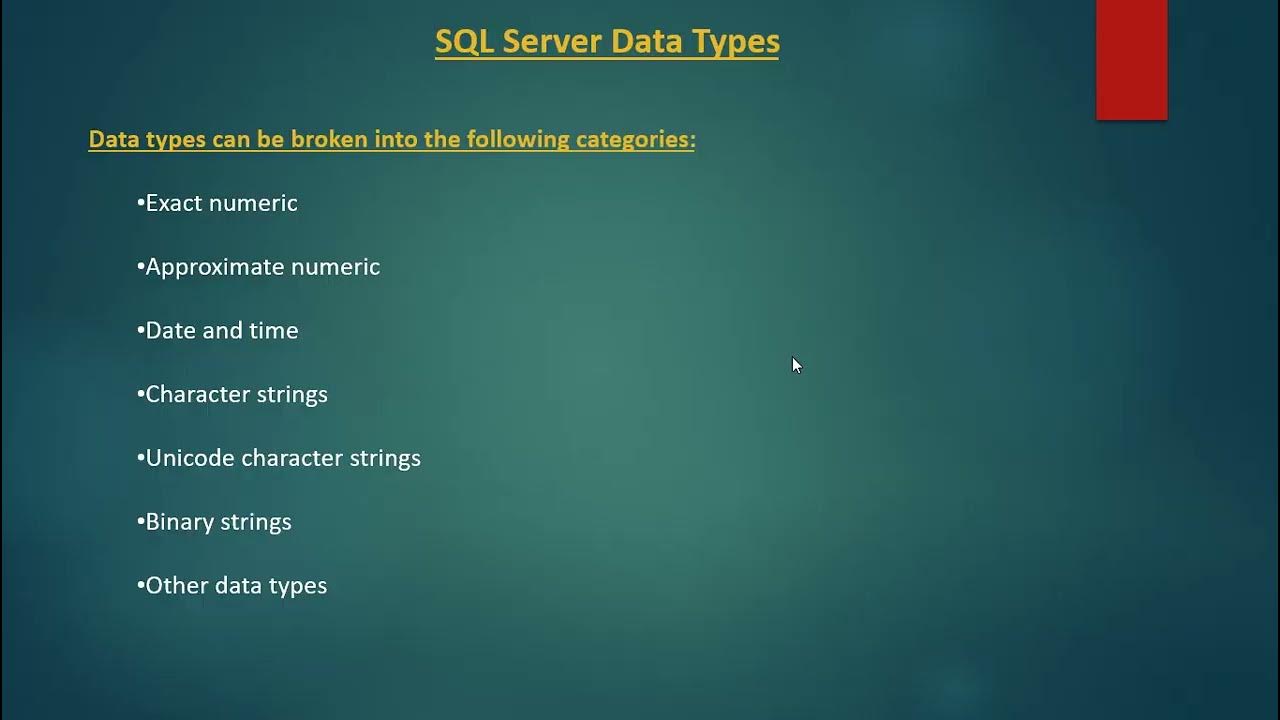 SQL Server Data Types

Data types can be broken into the following categories:

•Exact numeric

•Approximate numeric

•Date and time

•Character strings

•Unicode character strings

•Binary strings

•Other data types